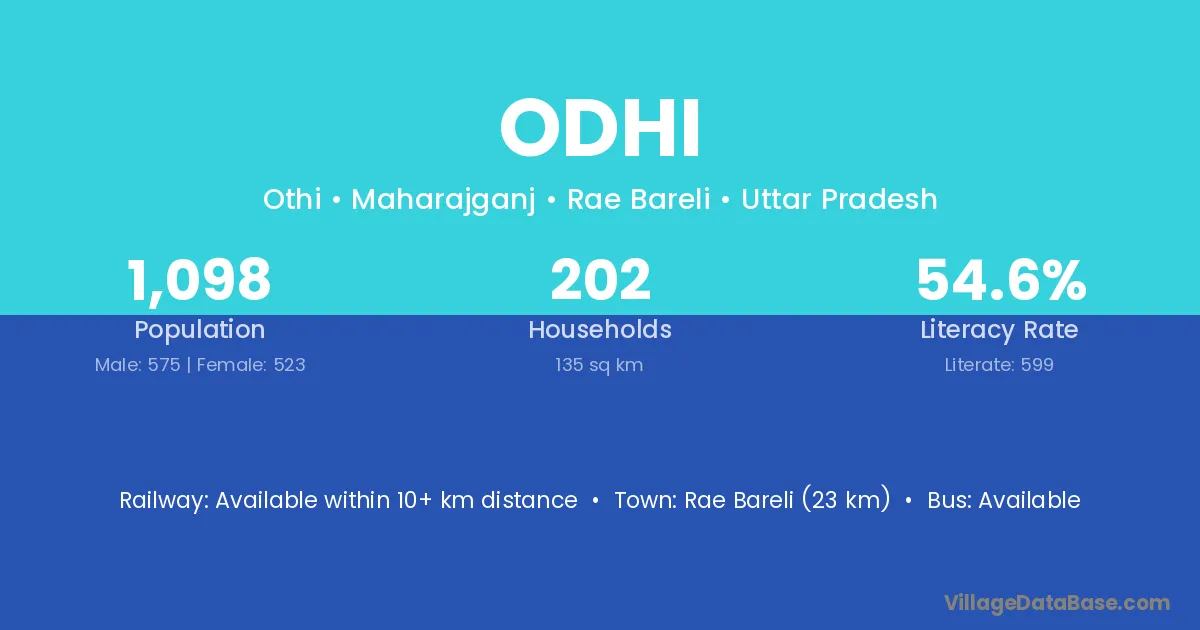 ODHI

Othi • Maharajganj • Rae Bareli • Uttar Pradesh

1,098
Population
Male: 575 | Female: 523

202
Households
135 sq km

54.6%
Literacy Rate
Literate: 599

Railway: Available within 10+ km distance • Town: Rae Bareli (23 km) • Bus: Available

VillageDataBase.com